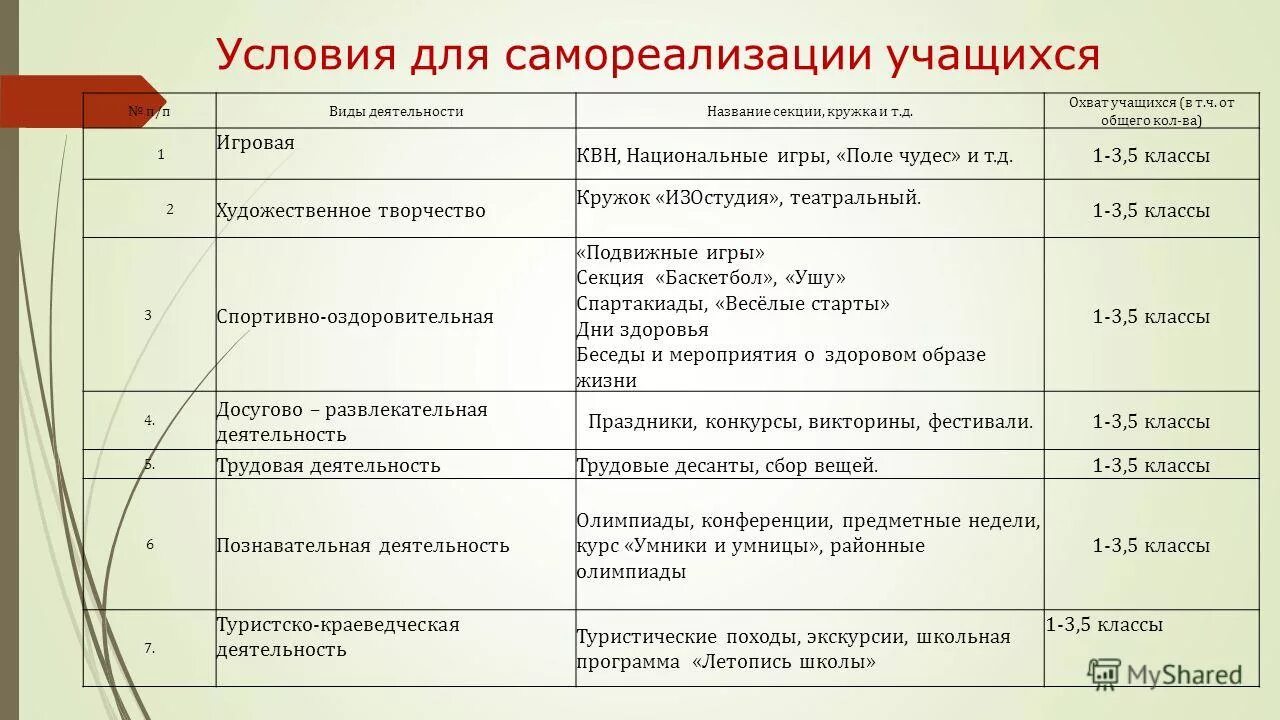 Условия для самореализации учащихся

| № п/п | Виды деятельности | Название секции, кружка и т.д. | Охват учащихся (в т.ч. от общего кол-ва) |
|---|---|---|---|
| 1 | Игровая | КВН, Национальные игры, «Поле чудес» и т.д. | 1-3,5 классы |
| 2 | Художественное творчество | Кружок «ИЗОстудия», театральный. | 1-3,5 классы |
| 3 | Спортивно-оздоровительная | «Подвижные игры» Секция «Баскетбол», «Ушу» Спартакиады, «Весёлые старты» Дни здоровья Беседы и мероприятия о здоровом образе жизни | 1-3,5 классы |
| 4. | Досугово – развлекательная деятельность | Праздники, конкурсы, викторины, фестивали. | 1-3,5 классы |
| 5. | Трудовая деятельность | Трудовые десанты, сбор вещей. | 1-3,5 классы |
| 6 | Познавательная деятельность | Олимпиады, конференции, предметные недели, курс «Умники и умницы», районные олимпиады | 1-3,5 классы |
| 7. | Туристско-краеведческая деятельность | Туристические походы, экскурсии, школьная программа «Летопись школы» | 1-3,5 классы |

MyShared